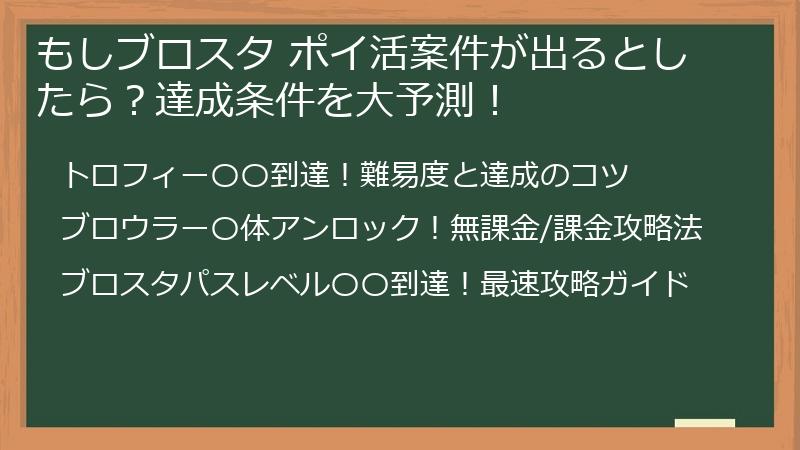 もしブロスタ ポイ活案件が出るとしたら？達成条件を大予測！

トロフィー〇〇到達！難易度と達成のコツ

ブロウラー〇体アンロック！無課金/課金攻略法

ブロスタパスレベル〇〇到達！最速攻略ガイド